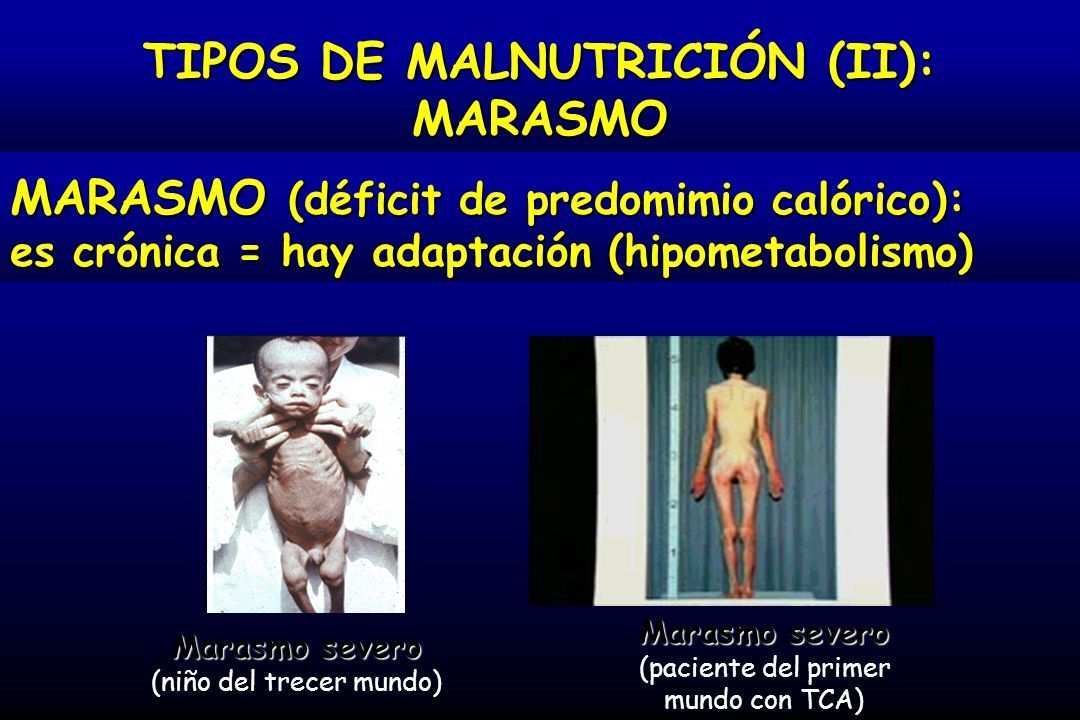 TIPOS DE MALNUTRICIÓN (II): MARASMO

MARASMO (déficit de predomimio calórico): es crónica = hay adaptación (hipometabolismo)

Marasmo severo
(niño del trecer mundo)

Marasmo severo
(paciente del primer mundo con TCA)